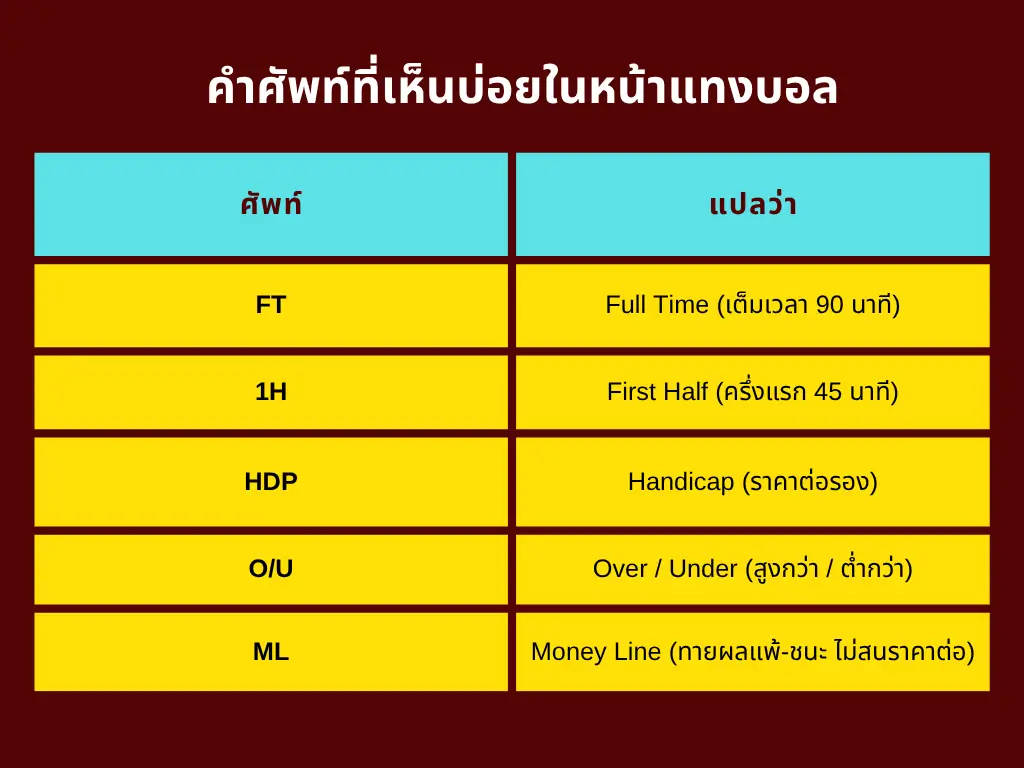 คำศัพท์ที่เห็นบ่อยในหน้าแทงบอล

| ศัพท์ | แปลว่า |
|---|---|
| FT | Full Time (เต็มเวลา 90 นาที) |
| 1H | First Half (ครึ่งแรก 45 นาที) |
| HDP | Handicap (ราคาต่อรอง) |
| O/U | Over / Under (สูงกว่า / ต่ำกว่า) |
| ML | Money Line (ทายผลแพ้-ชนะ ไม่สนราคาต่อ) |